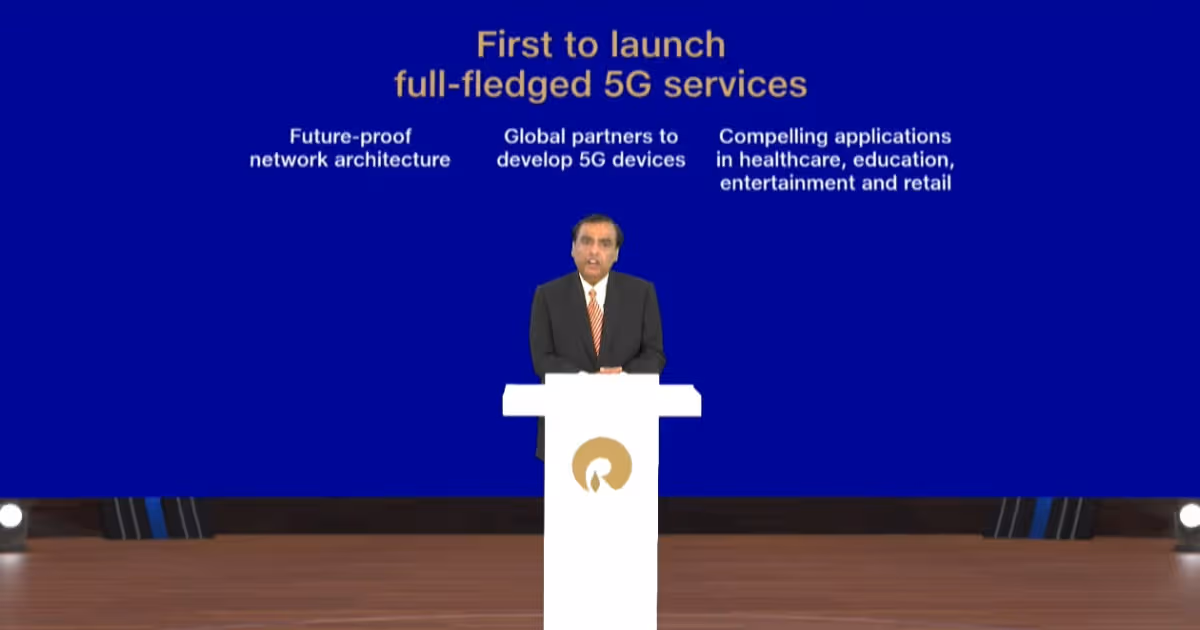 First to launch
full-fledged 5G services

Future-proof network architecture

Global partners to develop 5G devices

Compelling applications in healthcare, education, entertainment and retail